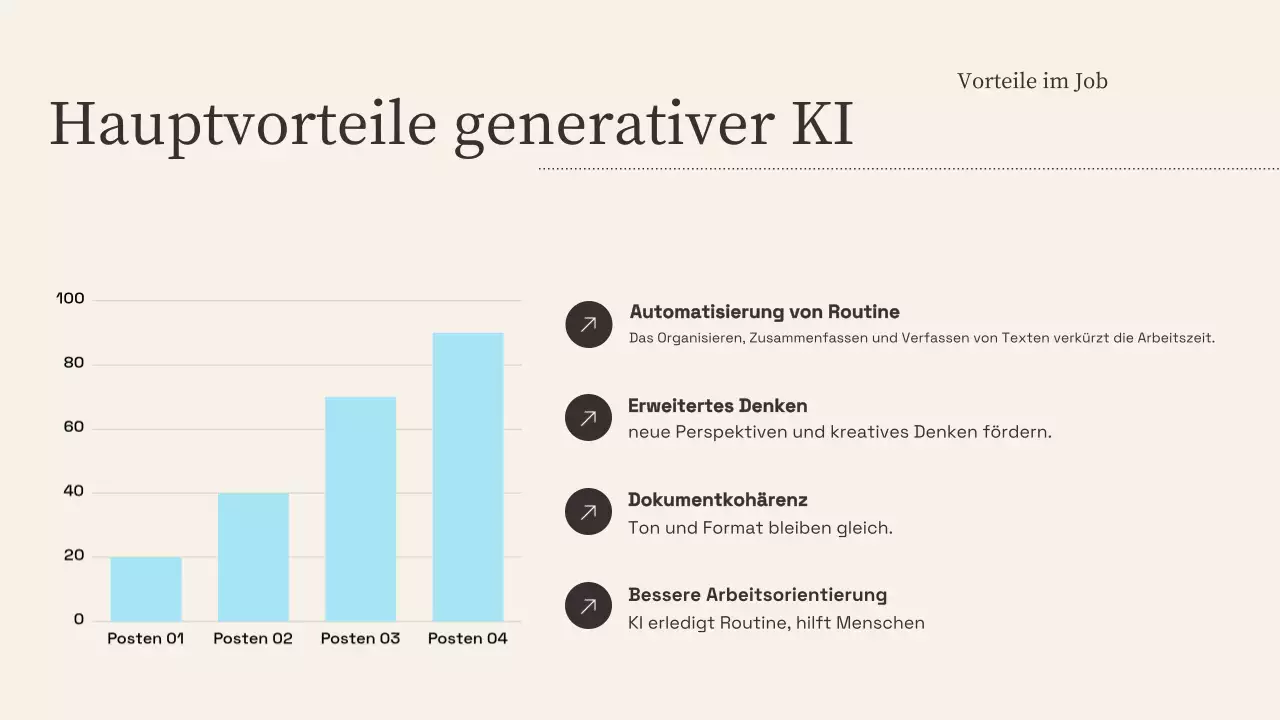 Vorteile im Job

Hauptvorteile generativer KI

100
80
60
40
20
0
Posten 01
Posten 02
Posten 03
Posten 04

Automatisierung von Routine
Das Organisieren, Zusammenfassen und Verfassen von Texten verkürzt die Arbeitszeit.

Erweitertes Denken
neue Perspektiven und kreatives Denken fördern.

Dokumentkohärenz
Ton und Format bleiben gleich.

Bessere Arbeitsorientierung
KI erledigt Routine, hilft Menschen